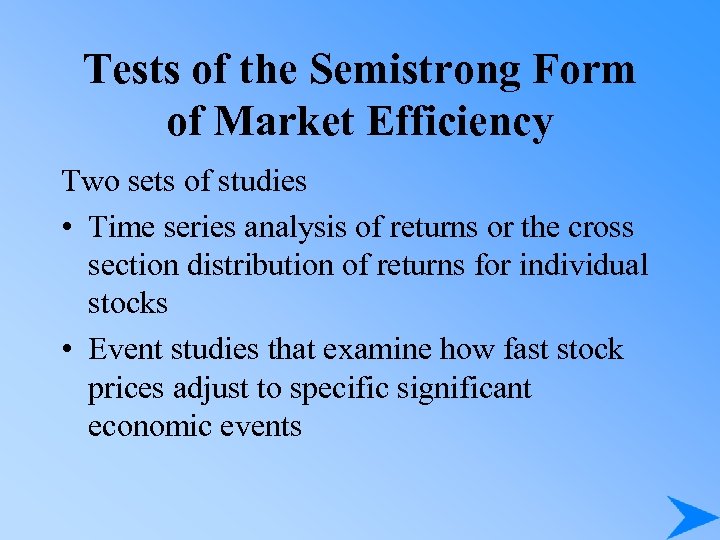 Tests of the Semistrong Form of Market Efficiency

Two sets of studies

• Time series analysis of returns or the cross section distribution of returns for individual stocks

• Event studies that examine how fast stock prices adjust to specific significant economic events